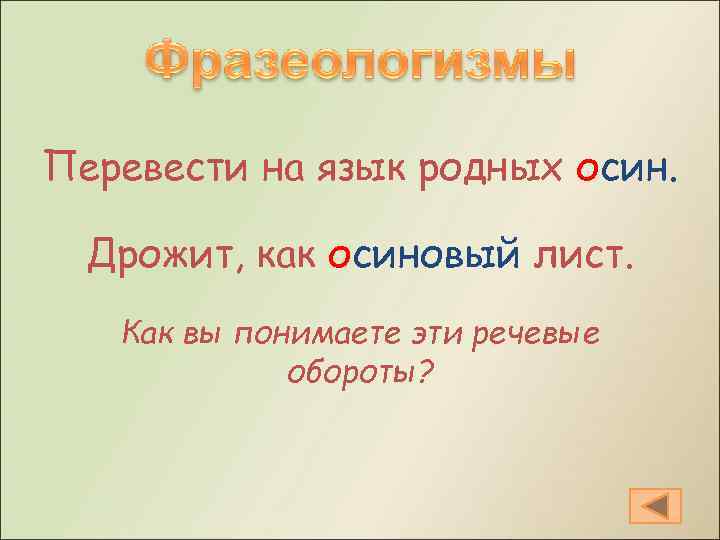 Фразеологизмы

Перевести на язык родных осин.

Дрожит, как осиновый лист.

Как вы понимаете эти речевые обороты?